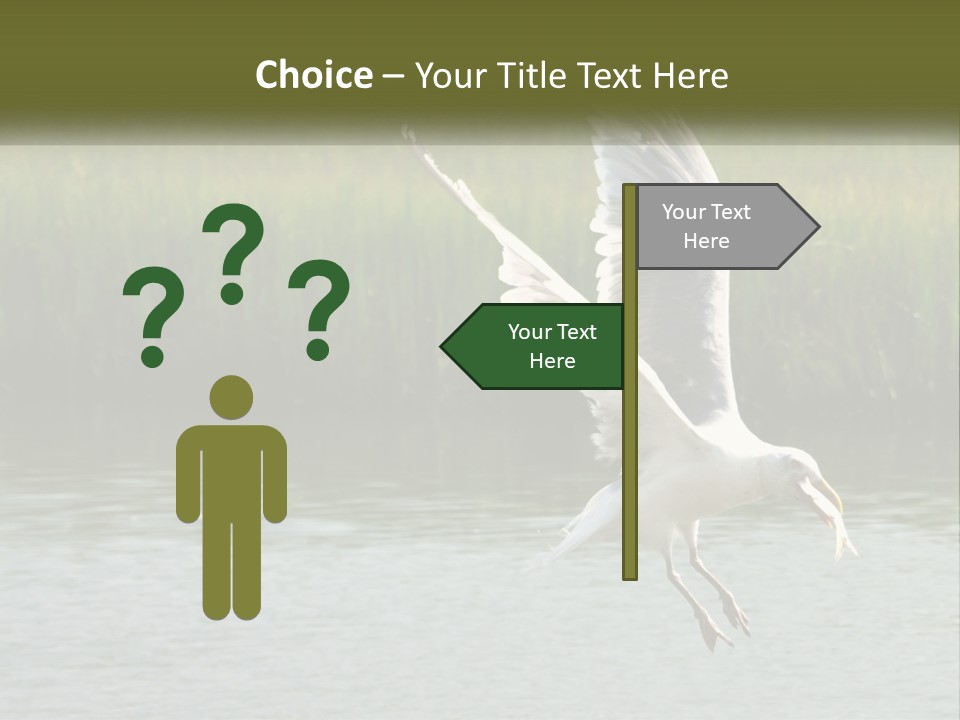 Choice – Your Title Text Here

? ? ?

Your Text Here

Your Text Here